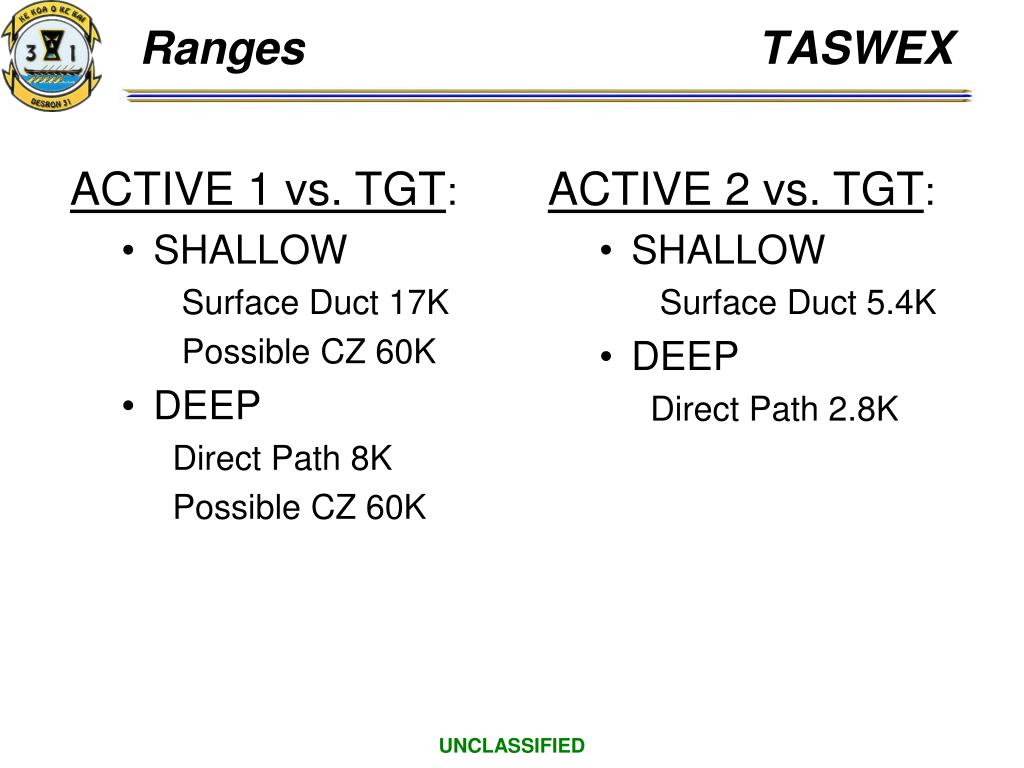 KE KOA O KE KAI
3 1
DESRON 31

Ranges

TASWEX

ACTIVE 1 vs. TGT:
• SHALLOW
Surface Duct 17K
Possible CZ 60K
• DEEP
Direct Path 8K
Possible CZ 60K

ACTIVE 2 vs. TGT:
• SHALLOW
Surface Duct 5.4K
• DEEP
Direct Path 2.8K

UNCLASSIFIED